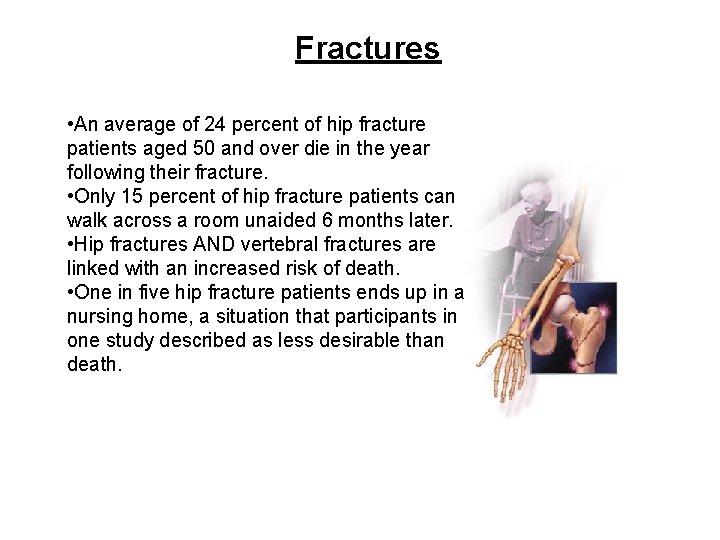 Fractures

•An average of 24 percent of hip fracture patients aged 50 and over die in the year following their fracture.
•Only 15 percent of hip fracture patients can walk across a room unaided 6 months later.
•Hip fractures AND vertebral fractures are linked with an increased risk of death.
•One in five hip fracture patients ends up in a nursing home, a situation that participants in one study described as less desirable than death.